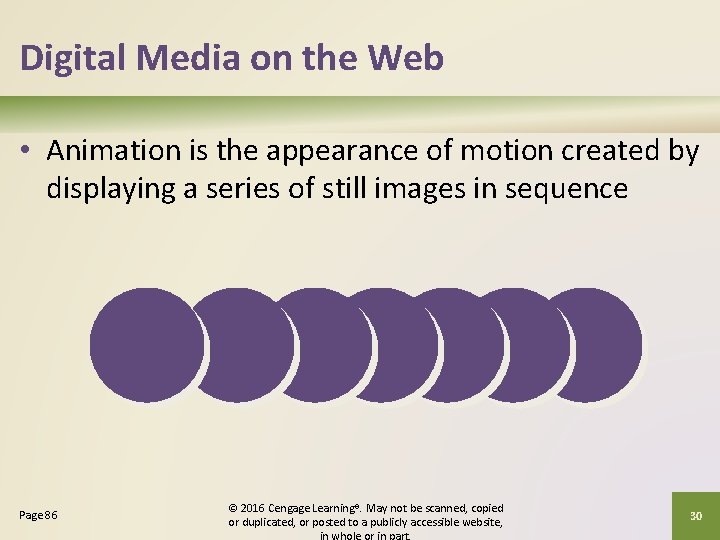 Digital Media on the Web

• Animation is the appearance of motion created by displaying a series of still images in sequence

Page 86

© 2016 Cengage Learning®. May not be scanned, copied or duplicated, or posted to a publicly accessible website, in whole or in part.

30